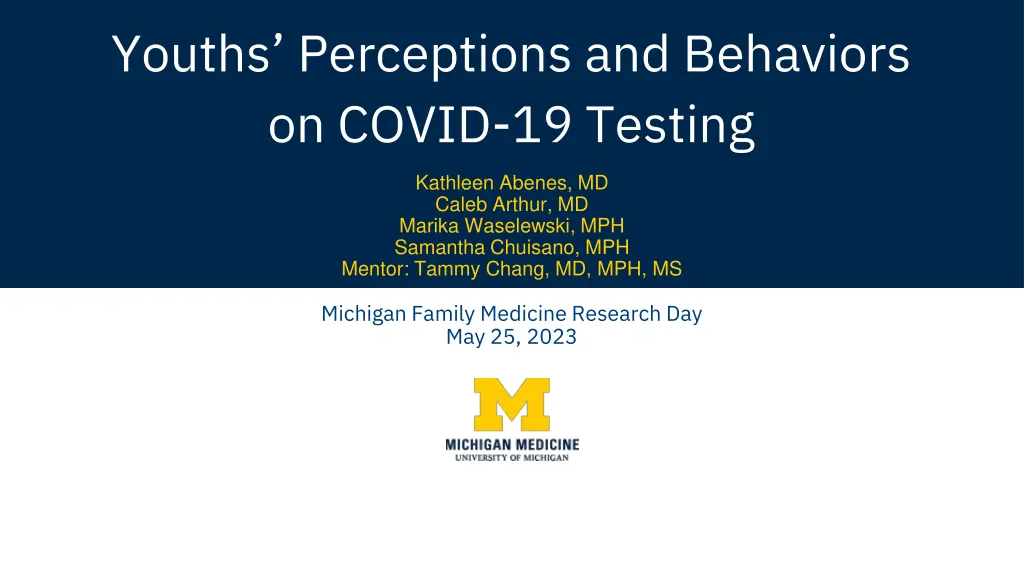 Youths' Perceptions and Behaviors on COVID-19 Testing

Kathleen Abenes, MD
Caleb Arthur, MD
Marika Waselewski, MPH
Samantha Chuisano, MPH
Mentor: Tammy Chang, MD, MPH, MS

Michigan Family Medicine Research Day
May 25, 2023

M
MICHIGAN MEDICINE
UNIVERSITY OF MICHIGAN